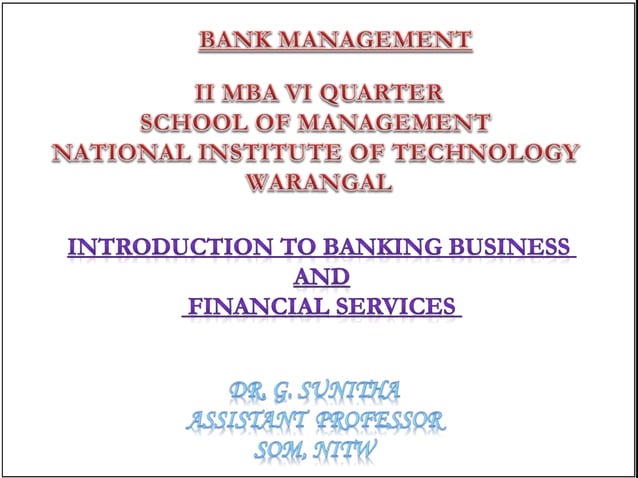 BANK MANAGEMENT

II MBA VI QUARTER
SCHOOL OF MANAGEMENT
NATIONAL INSTITUTE OF TECHNOLOGY
WARANGAL

INTRODUCTION TO BANKING BUSINESS
AND
FINANCIAL SERVICES

DR. G. SUNITHA
ASSISTANT PROFESSOR
SOM, NITW